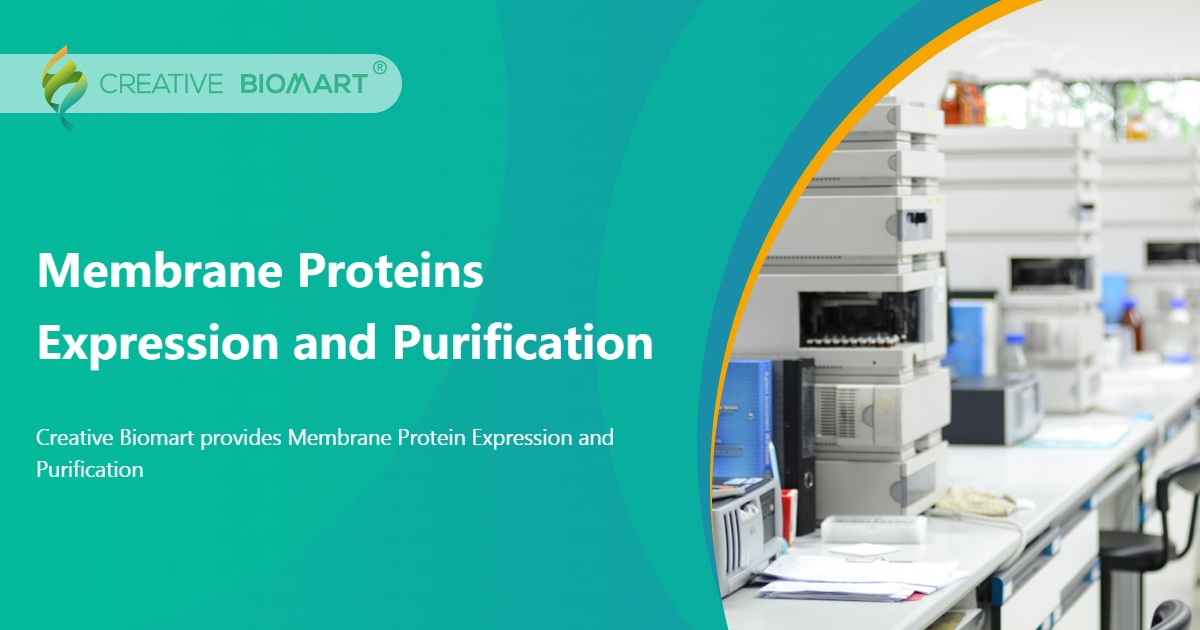 CREATIVE BIOMART®

Membrane Proteins Expression and Purification

Creative Biomart provides Membrane Protein Expression and Purification